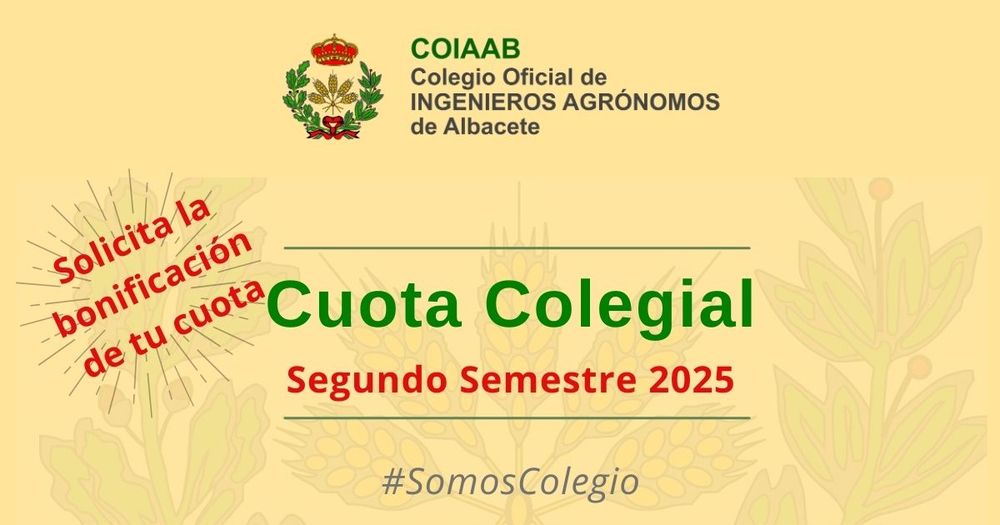 COIAAB
Colegio Oficial de
INGENIEROS AGRÓNOMOS
de Albacete

Solicita la bonificación de tu cuota

Cuota Colegial

Segundo Semestre 2025

#SomosColegio